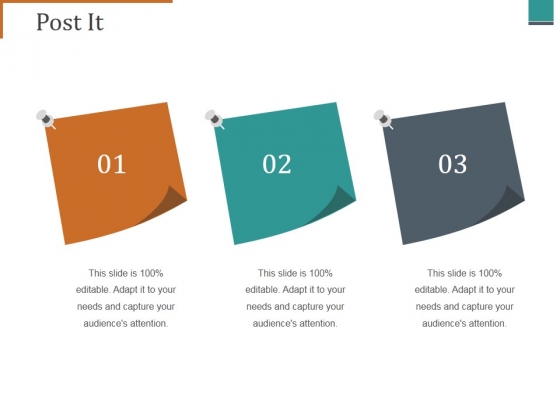 Post It

01

02

03

This slide is 100% editable. Adapt it to your needs and capture your audience's attention.

This slide is 100% editable. Adapt it to your needs and capture your audience's attention.

This slide is 100% editable. Adapt it to your needs and capture your audience's attention.